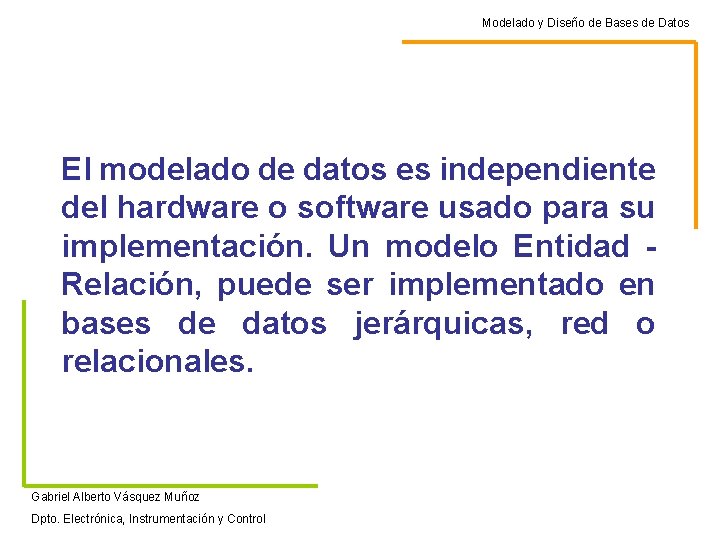 Modelado y Diseño de Bases de Datos

El modelado de datos es independiente del hardware o software usado para su implementación. Un modelo Entidad - Relación, puede ser implementado en bases de datos jerárquicas, red o relacionales.

Gabriel Alberto Vásquez Muñoz

Dpto. Electrónica, Instrumentación y Control